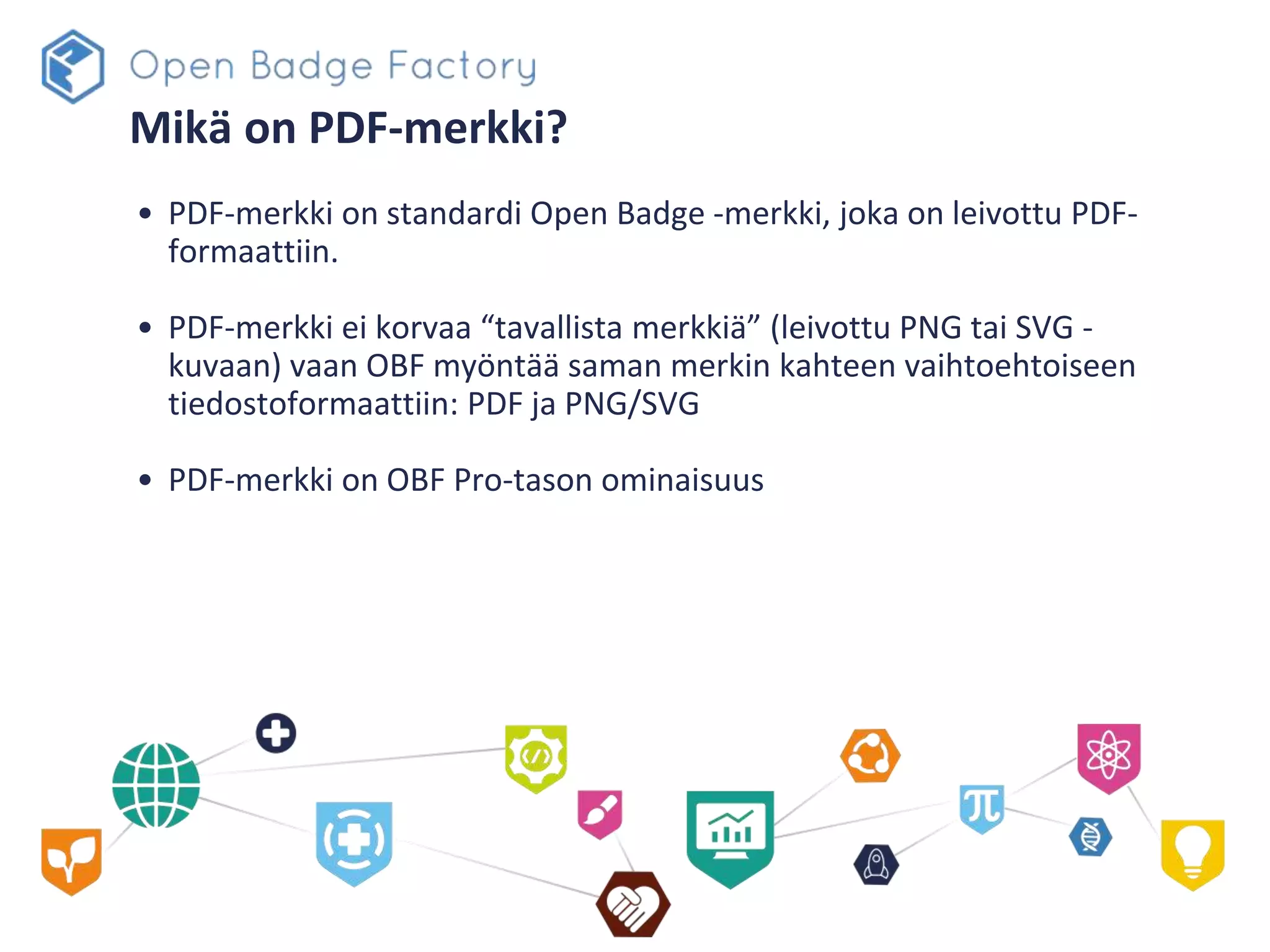 Open Badge Factory

Mikä on PDF-merkki?

• PDF-merkki on standardi Open Badge -merkki, joka on leivottu PDF-formaattiin.

• PDF-merkki ei korvaa “tavallista merkkiä” (leivottu PNG tai SVG -kuvaan) vaan OBF myöntää saman merkin kahteen vaihtoehtoiseen tiedostoformaattiin: PDF ja PNG/SVG

• PDF-merkki on OBF Pro-tason ominaisuus